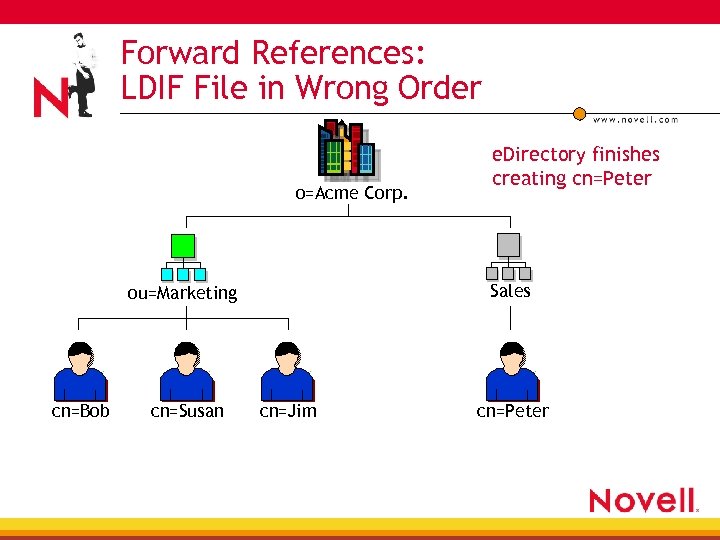 N

Forward References:
LDIF File in Wrong Order

www.novell.com

eDirectory finishes creating cn=Peter

o=Acme Corp.

ou=Marketing

Sales

cn=Bob

cn=Susan

cn=Jim

cn=Peter

Novell.